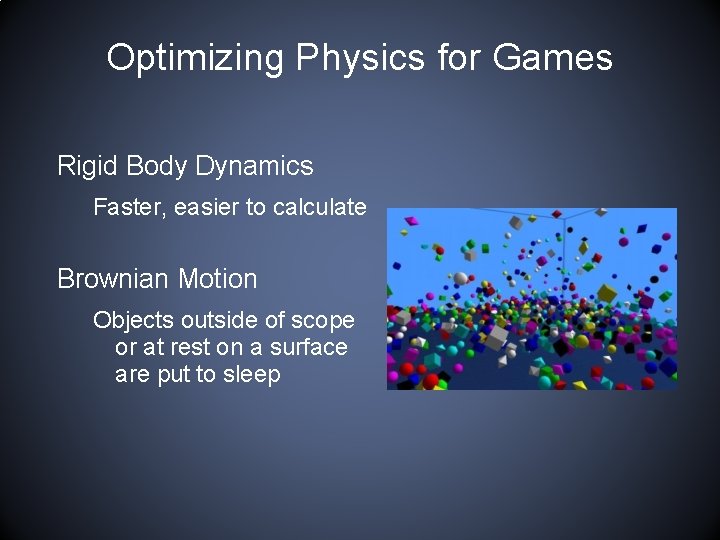 Optimizing Physics for Games

Rigid Body Dynamics

Faster, easier to calculate

Brownian Motion

Objects outside of scope or at rest on a surface are put to sleep